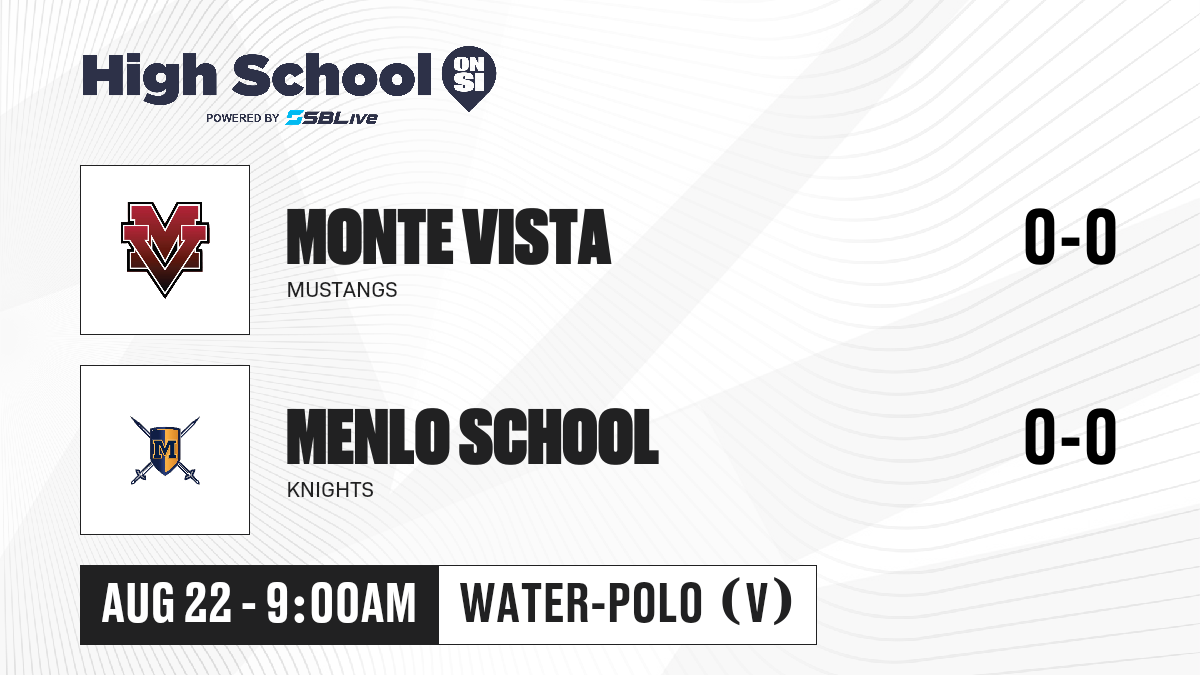 High School ON SI
POWERED BY SBLive

MV

MONTE VISTA
MUSTANGS
0-0

M

MENLO SCHOOL
KNIGHTS
0-0

AUG 22 - 9:00AM
WATER-POLO (V)